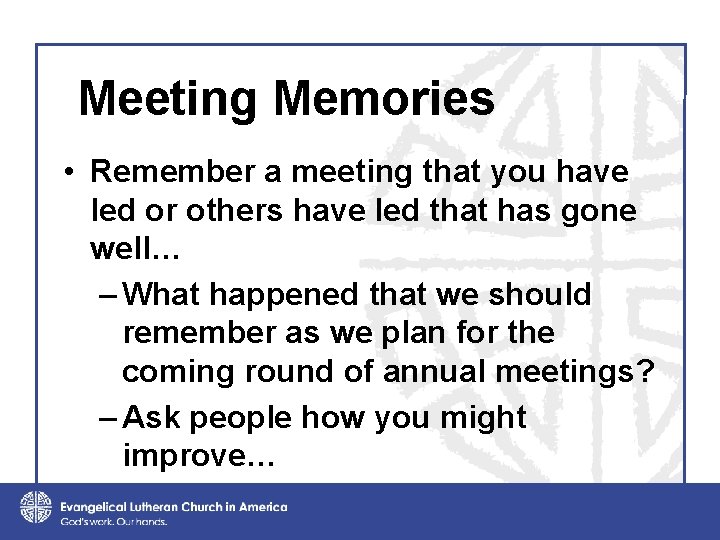 Meeting Memories

• Remember a meeting that you have led or others have led that has gone well…

– What happened that we should remember as we plan for the coming round of annual meetings?

– Ask people how you might improve…

Evangelical Lutheran Church in America
God's work. Our hands.